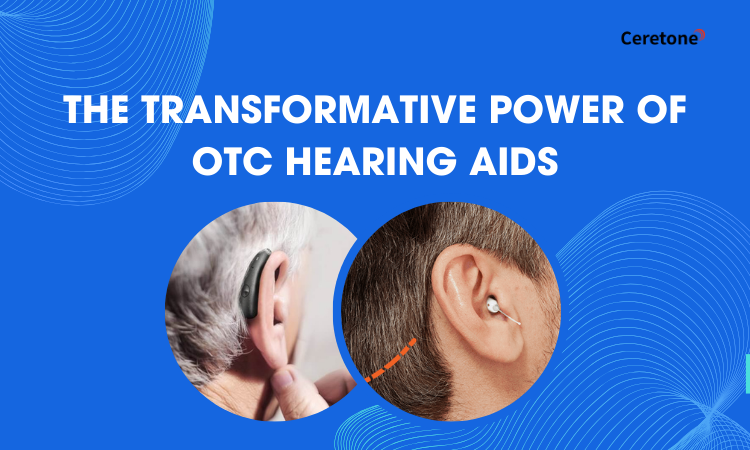 Ceretone

THE TRANSFORMATIVE POWER OF OTC HEARING AIDS